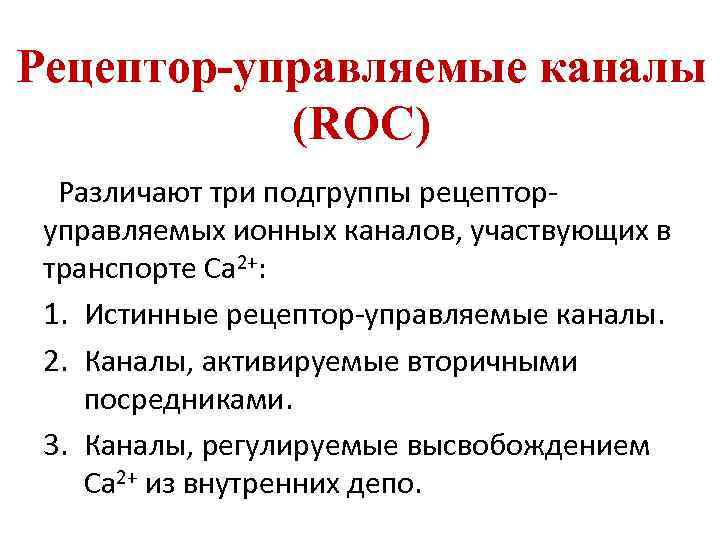 Рецептор-управляемые каналы (ROC)

Различают три подгруппы рецептор-управляемых ионных каналов, участвующих в транспорте $Ca^{2+}$:

1. Истинные рецептор-управляемые каналы.
2. Каналы, активируемые вторичными посредниками.
3. Каналы, регулируемые высвобождением $Ca^{2+}$ из внутренних депо.